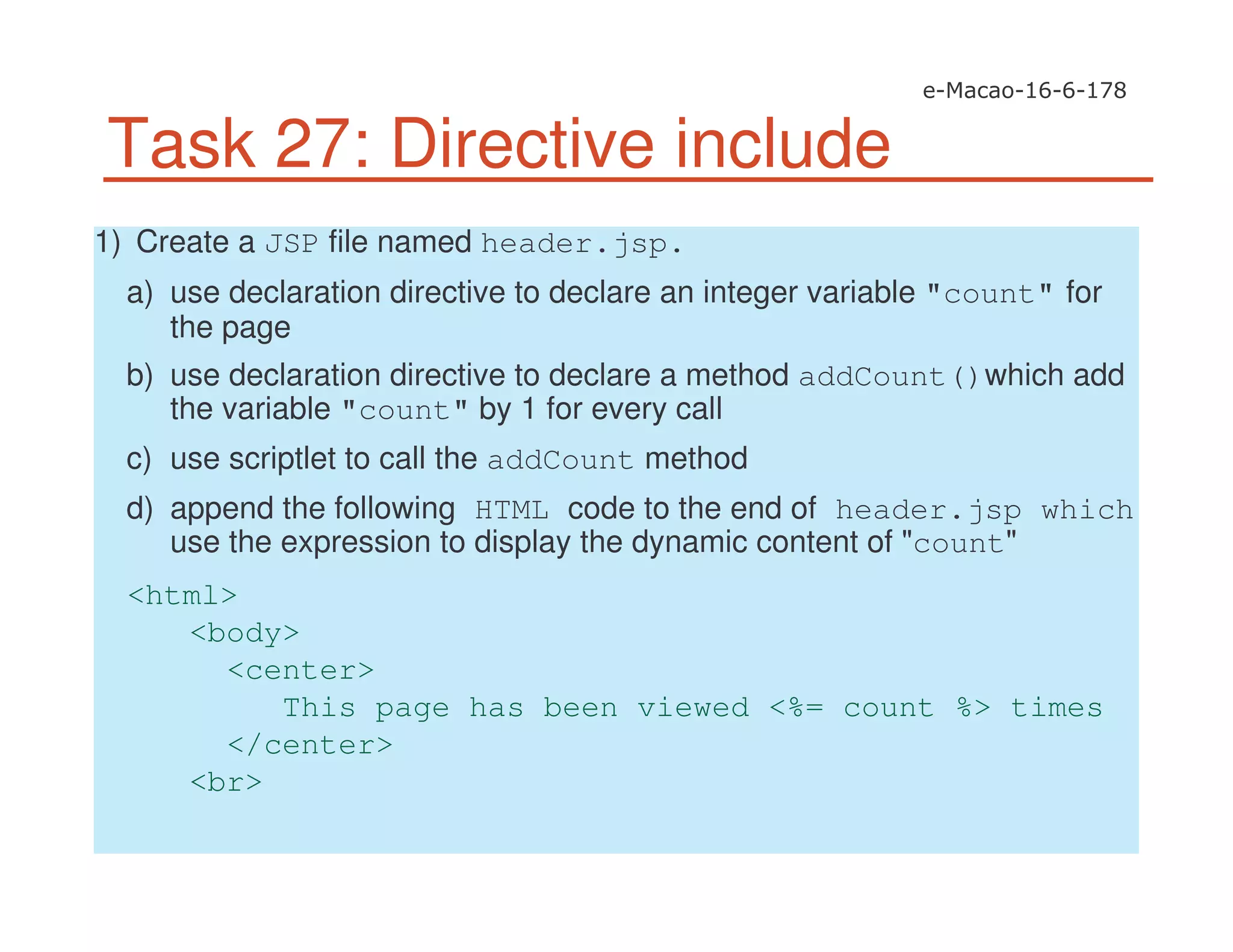 e-Macao-16-6-178

Task 27: Directive include

1) Create a JSP file named header.jsp.

a) use declaration directive to declare an integer variable "count" for the page

b) use declaration directive to declare a method addCount() which add the variable "count" by 1 for every call

c) use scriptlet to call the addCount method

d) append the following HTML code to the end of header.jsp which use the expression to display the dynamic content of "count"

<html>
<body>
<center>
This page has been viewed <%= count %> times
</center>
<br>